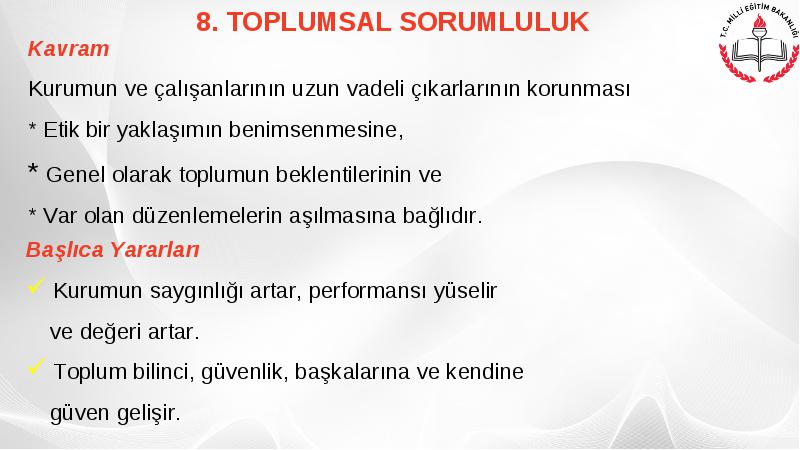 8. TOPLUMSAL SORUMLULUK

T.C. MİLLİ EĞİTİM BAKANLIĞI

Kavram

Kurumun ve çalışanlarının uzun vadeli çıkarlarının korunması

* Etik bir yaklaşımın benimsenmesine,

* Genel olarak toplumun beklentilerinin ve

* Var olan düzenlemelerin aşılmasına bağlıdır.

Başlıca Yararları

✓ Kurumun saygınlığı artar, performansı yüselir ve değeri artar.

✓ Toplum bilinci, güvenlik, başkalarına ve kendine güven gelişir.